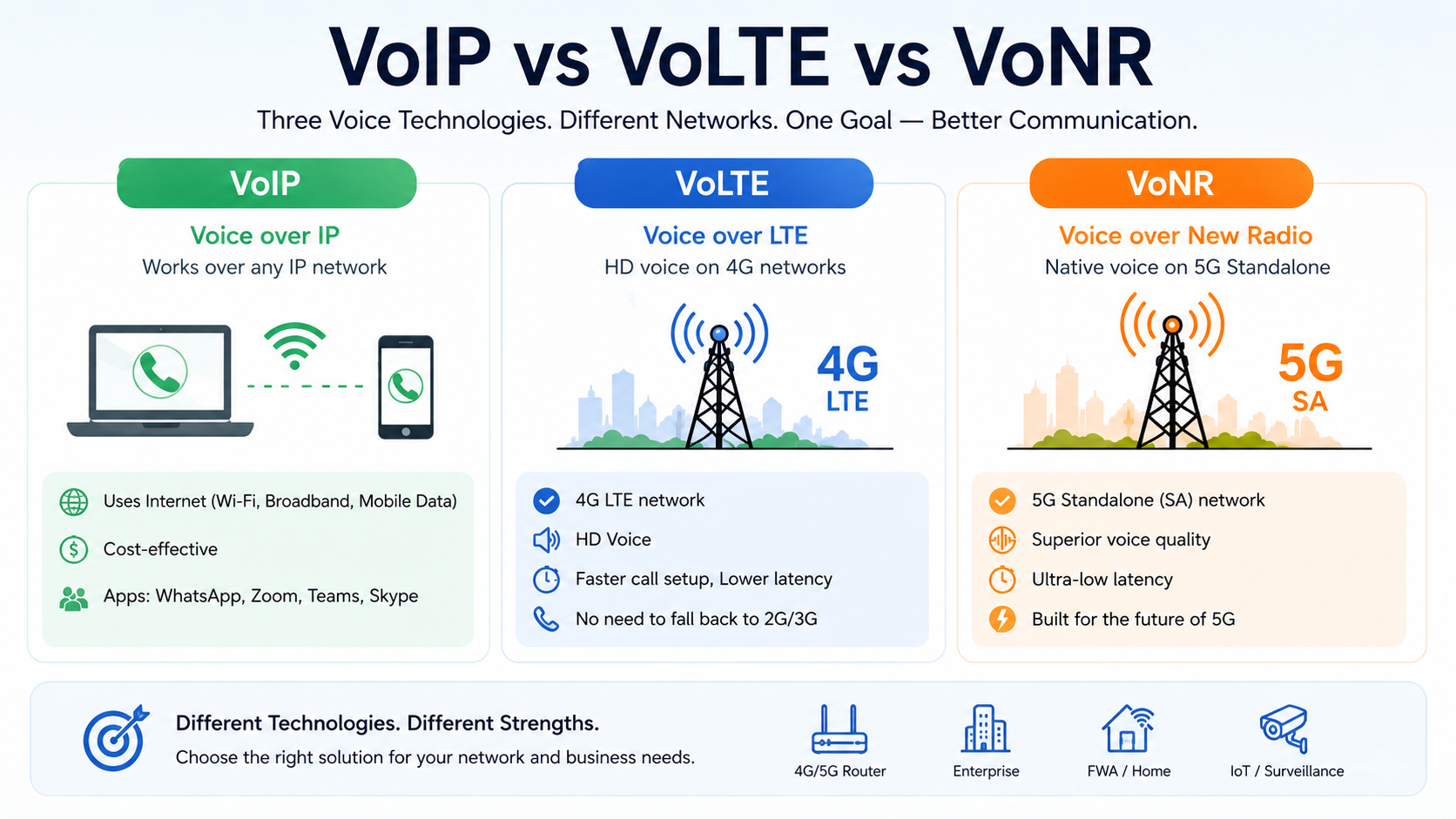 VoIP vs VoLTE vs VoNR

Three Voice Technologies. Different Networks. One Goal — Better Communication.

VoIP

Voice over IP

Works over any IP network

Uses Internet (Wi-Fi, Broadband, Mobile Data)

Cost-effective

Apps: WhatsApp, Zoom, Teams, Skype

VoLTE

Voice over LTE

HD voice on 4G networks

4G
LTE

4G LTE network

HD Voice

Faster call setup, Lower latency

No need to fall back to 2G/3G

VoNR

Voice over New Radio

Native voice on 5G Standalone

5G
SA

5G Standalone (SA) network

Superior voice quality

Ultra-low latency

Built for the future of 5G

Different Technologies. Different Strengths.

Choose the right solution for your network and business needs.

4G/5G Router

Enterprise

FWA / Home

IoT / Surveillance